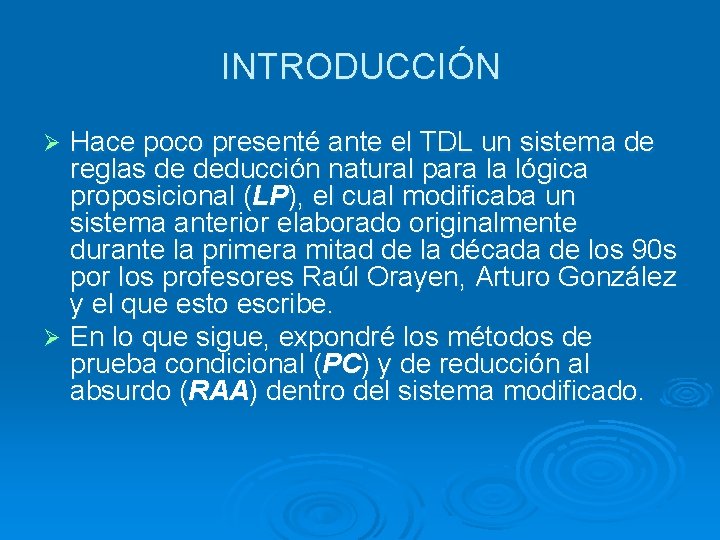 INTRODUCCIÓN

➢ Hace poco presenté ante el TDL un sistema de reglas de deducción natural para la lógica proposicional (LP), el cual modificaba un sistema anterior elaborado originalmente durante la primera mitad de la década de los 90s por los profesores Raúl Orayen, Arturo González y el que esto escribe.

➢ En lo que sigue, expondré los métodos de prueba condicional (PC) y de reducción al absurdo (RAA) dentro del sistema modificado.